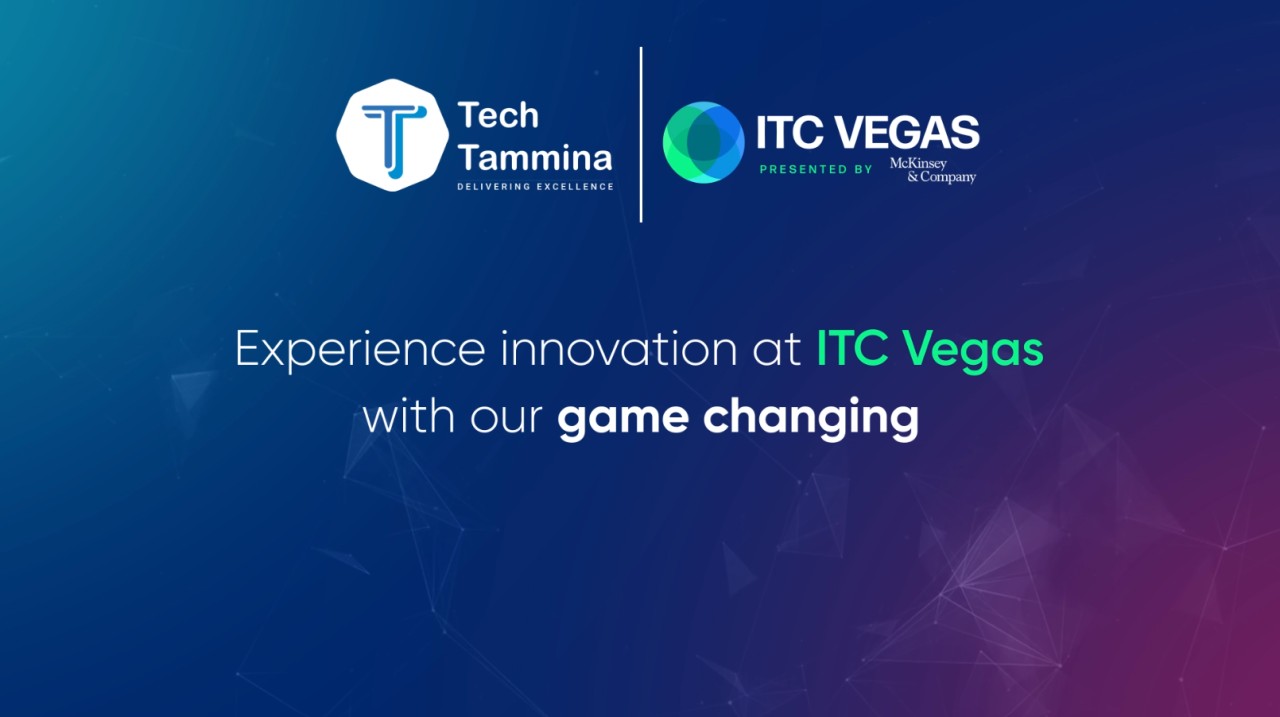 Tech Tammina
DELIVERING EXCELLENCE

ITC VEGAS
PRESENTED BY McKinsey & Company

Experience innovation at ITC Vegas with our game changing